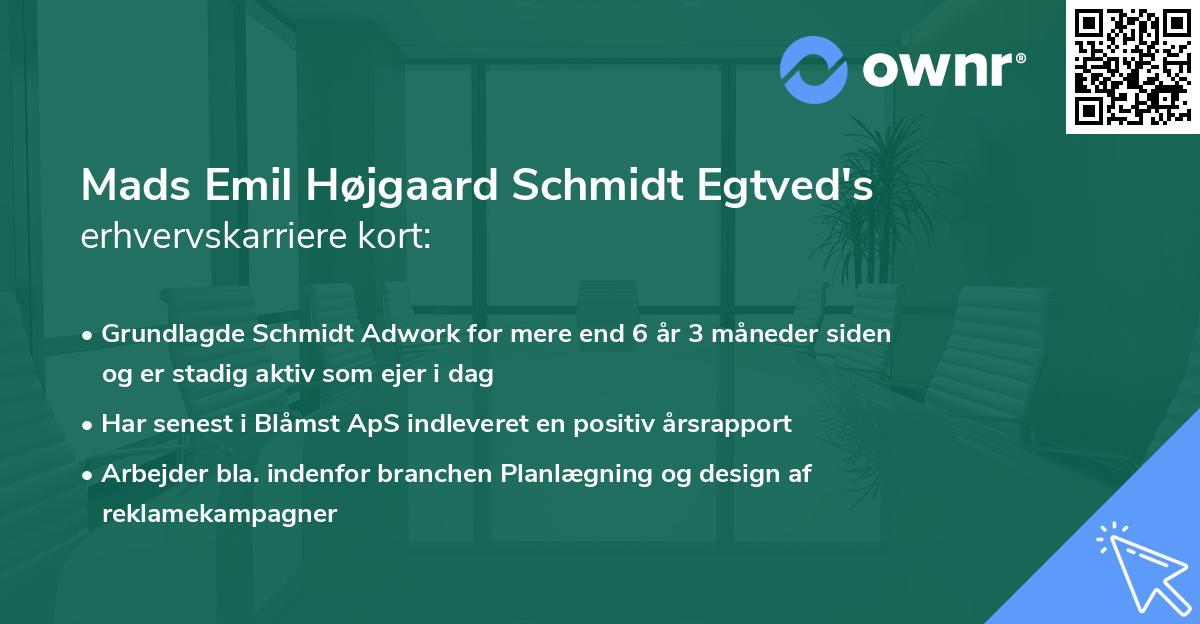 ownr®

Mads Emil Højgaard Schmidt Egtved's erhvervskarriere kort:

• Grundlagde Schmidt Adwork for mere end 6 år 3 måneder siden og er stadig aktiv som ejer i dag
• Har senest i Blåmst ApS indleveret en positiv årsrapport
• Arbejder bla. indenfor branchen Planlægning og design af reklamekampagner